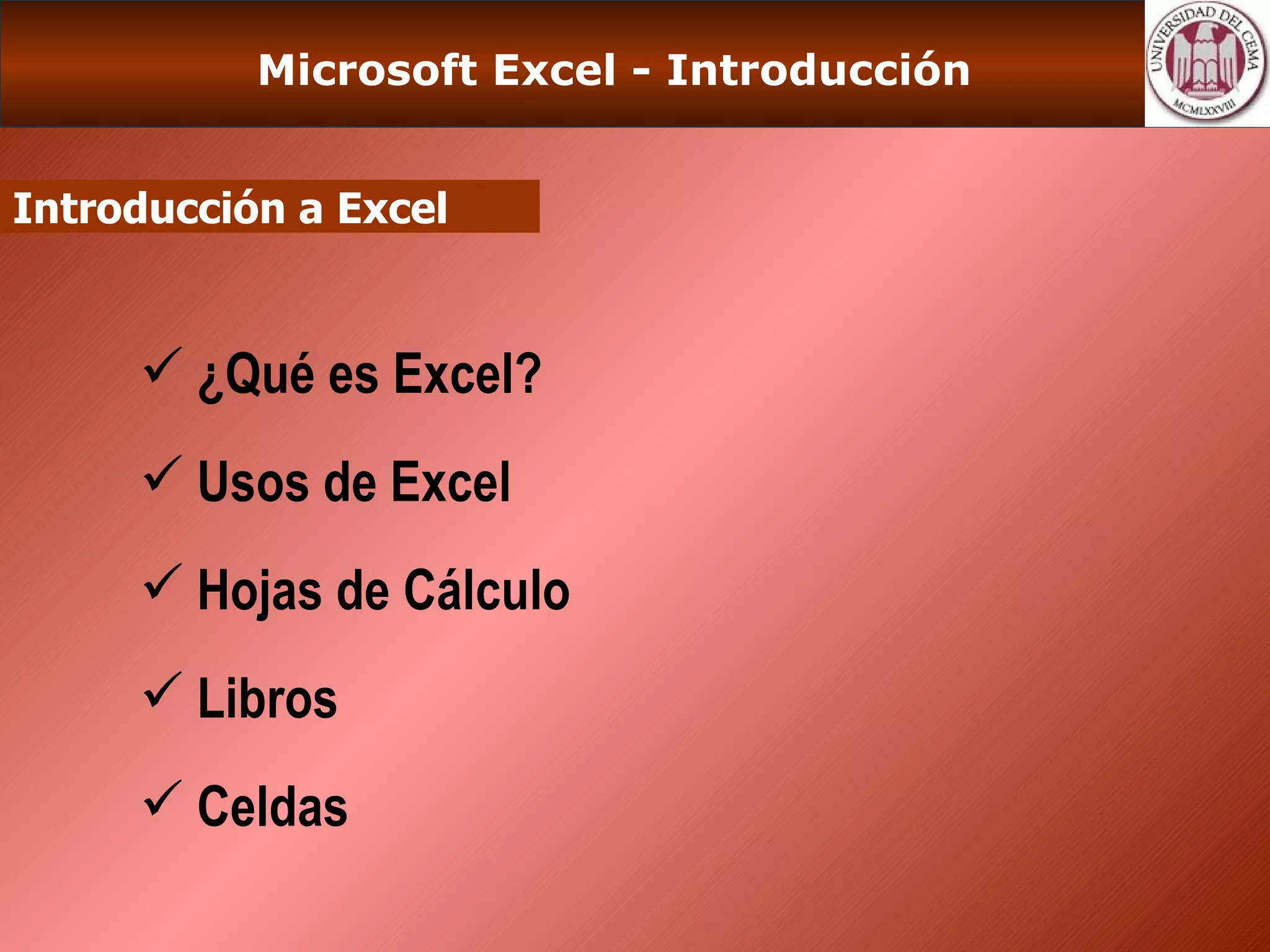 Microsoft Excel - Introducción

UNIVERSIDAD DEL CEMA
MCMLXXVIII

Introducción a Excel

✓ ¿Qué es Excel?

✓ Usos de Excel

✓ Hojas de Cálculo

✓ Libros

✓ Celdas